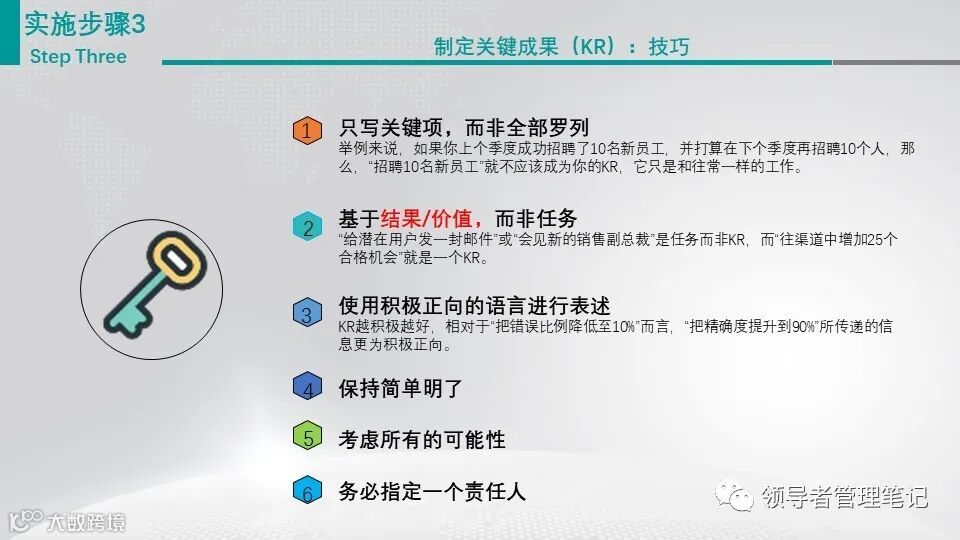 实施步骤3
Step Three

制定关键成果（KR）：技巧

1 只写关键项，而非全部罗列
举例来说，如果你上个季度成功招聘了10名新员工，并打算在下个季度再招聘10个人，那么，“招聘10名新员工”就不应该成为你的KR，它只是和往常一样的工作。

2 基于结果/价值，而非任务
“给潜在用户发一封邮件”或“会见新的销售副总裁”是任务而非KR，而“往渠道中增加25个合格机会”就是一个KR。

3 使用积极正向的语言进行表述
KR越积极越好，相对于“把错误比例降低至10%”而言，“把精确度提升到90%”所传递的信息更为积极正向。

4 保持简单明了

5 考虑所有的可能性

6 务必指定一个责任人

领导者管理笔记

大数跨境